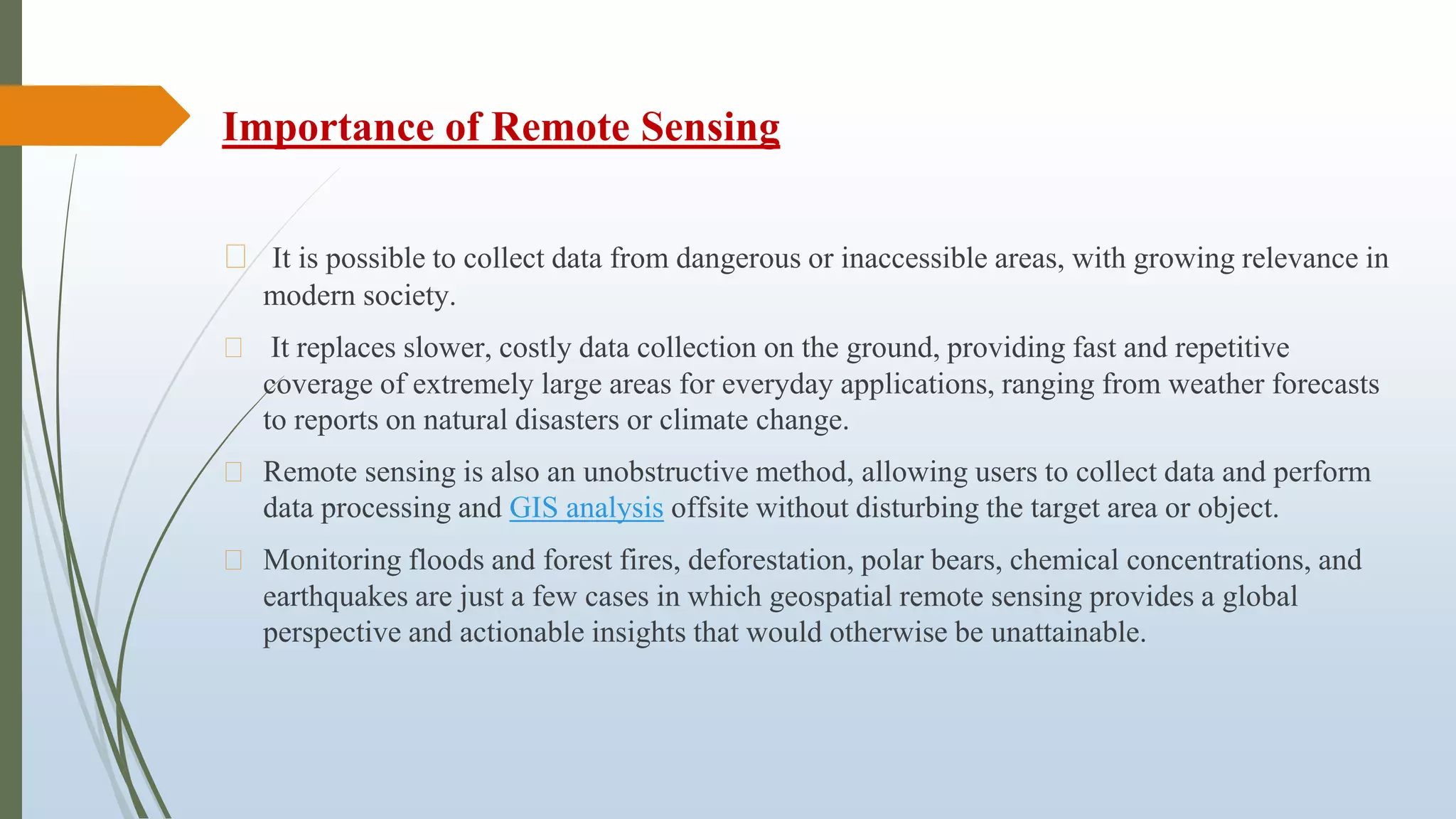 Importance of Remote Sensing

It is possible to collect data from dangerous or inaccessible areas, with growing relevance in modern society.

It replaces slower, costly data collection on the ground, providing fast and repetitive coverage of extremely large areas for everyday applications, ranging from weather forecasts to reports on natural disasters or climate change.

Remote sensing is also an unobstructive method, allowing users to collect data and perform data processing and GIS analysis offsite without disturbing the target area or object.

Monitoring floods and forest fires, deforestation, polar bears, chemical concentrations, and earthquakes are just a few cases in which geospatial remote sensing provides a global perspective and actionable insights that would otherwise be unattainable.